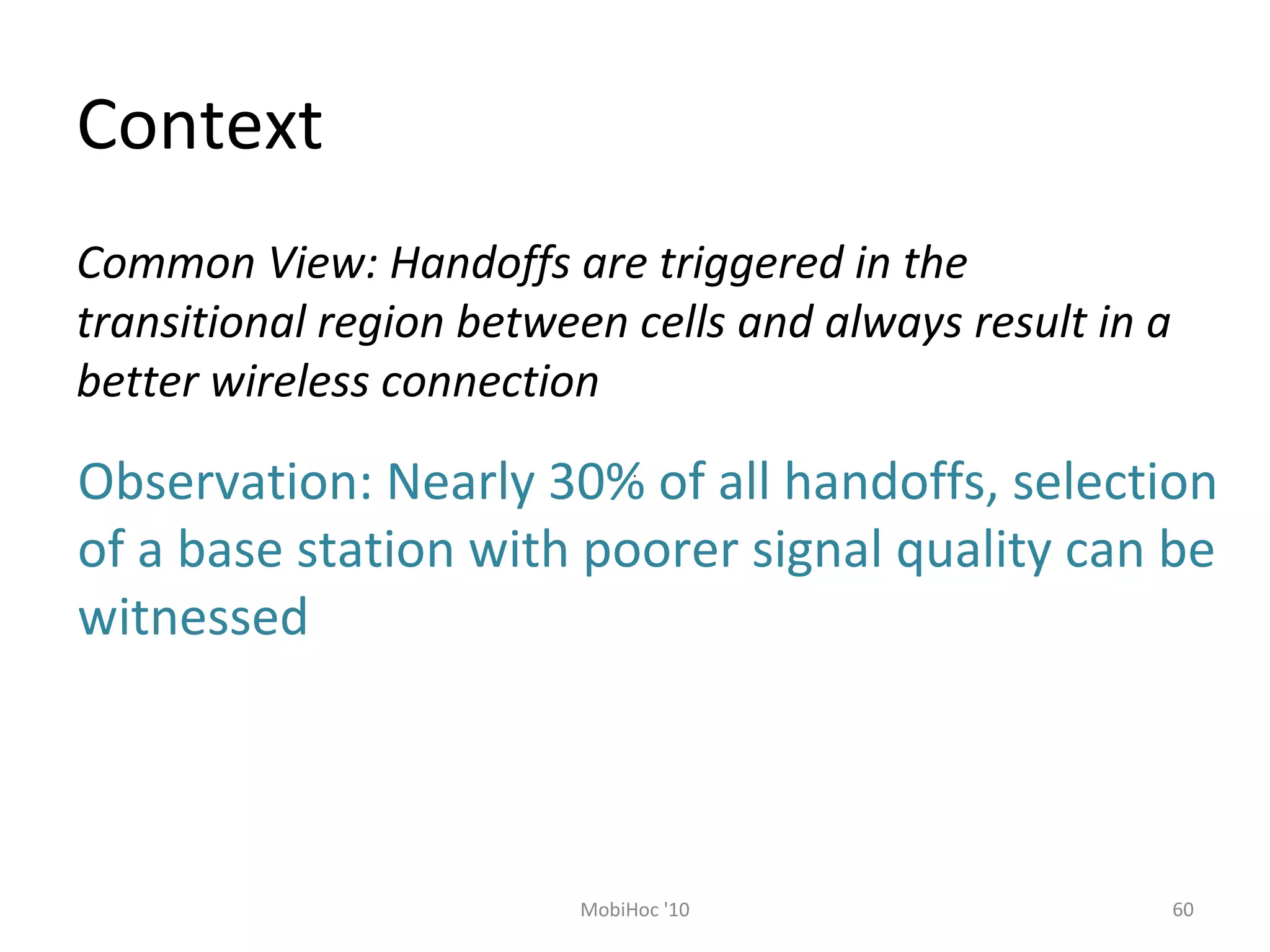 Context

Common View: Handoffs are triggered in the transitional region between cells and always result in a better wireless connection

Observation: Nearly 30% of all handoffs, selection of a base station with poorer signal quality can be witnessed

MobiHoc '10

60